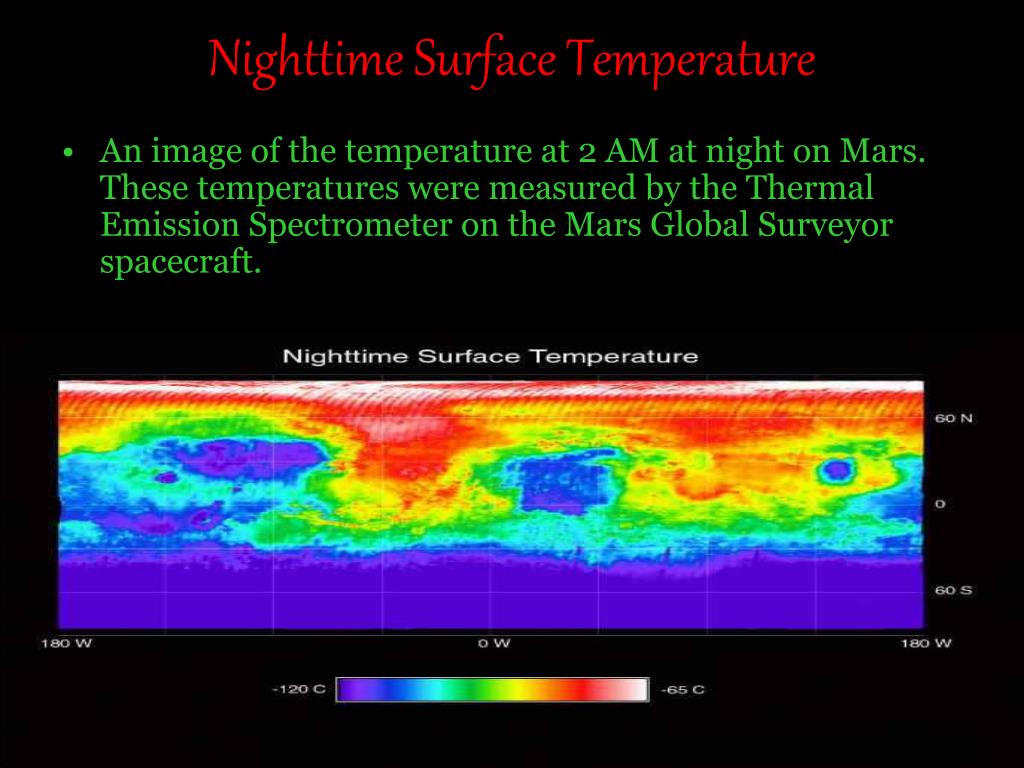 Nighttime Surface Temperature

• An image of the temperature at 2 AM at night on Mars. These temperatures were measured by the Thermal Emission Spectrometer on the Mars Global Surveyor spacecraft.

Nighttime Surface Temperature

60 N

0

60 S

180 W

0 W

180 W

-120 C

-65 C